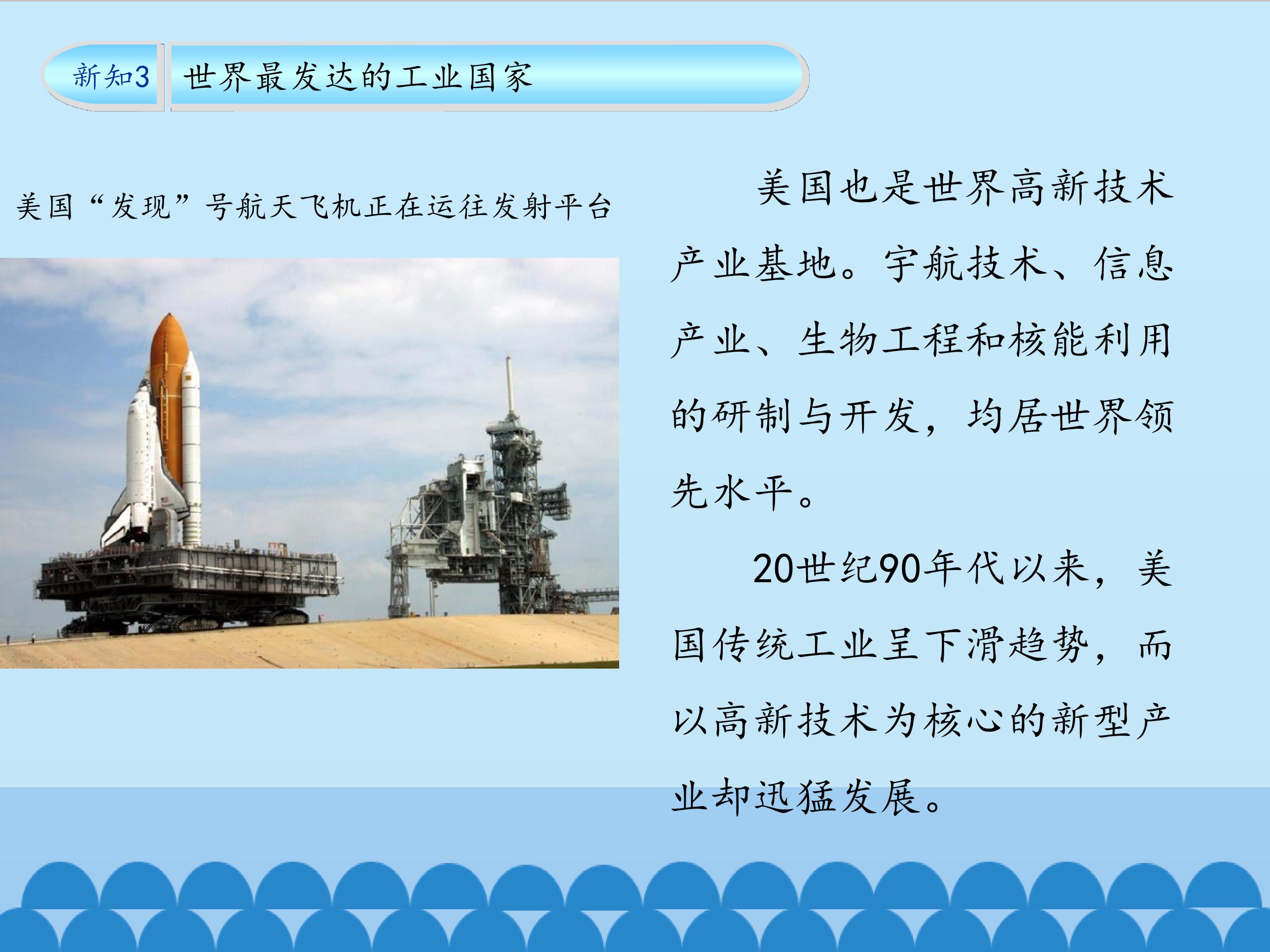 新知3 世界最发达的工业国家

美国“发现”号航天飞机正在运往发射平台

美国也是世界高新技术产业基地。宇航技术、信息产业、生物工程和核能利用的研制与开发，均居世界领先水平。

20世纪90年代以来，美国传统工业呈下滑趋势，而以高新技术为核心的新型产业却迅猛发展。